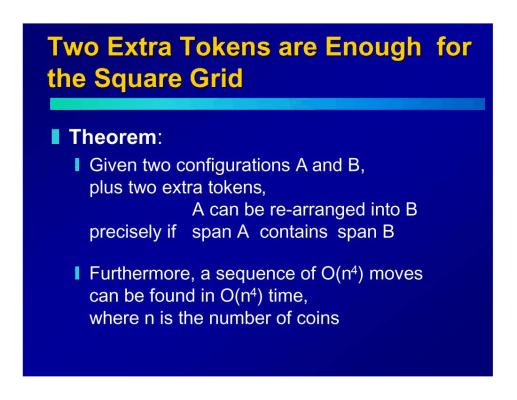 Two Extra Tokens are Enough for the Square Grid

Theorem:

Given two configurations A and B, plus two extra tokens,
A can be re-arranged into B
precisely if span A contains span B

Furthermore, a sequence of $O(n^4)$ moves can be found in $O(n^4)$ time, where n is the number of coins